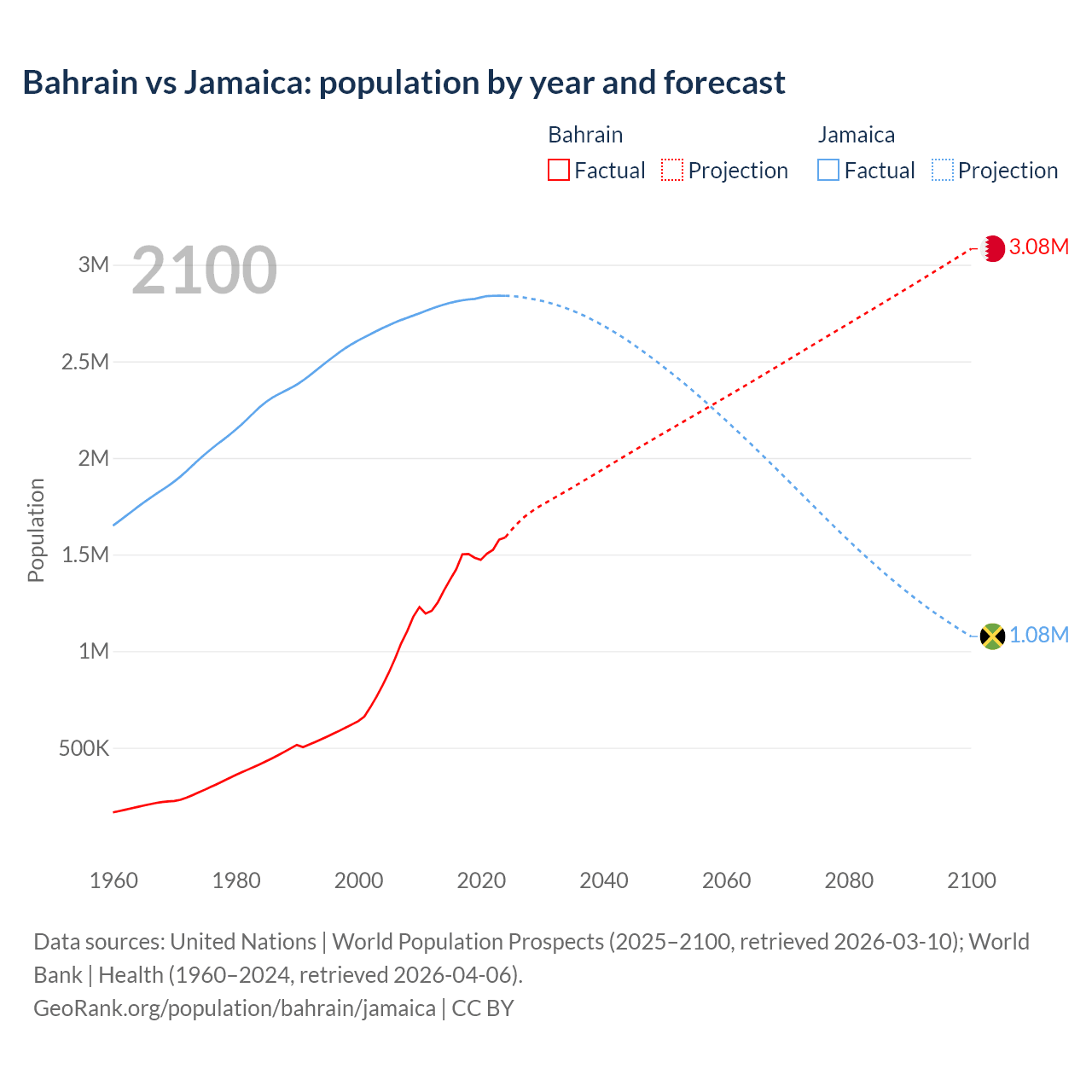 Bahrain vs Jamaica: population by year and forecast

Bahrain
Factual Projection

Jamaica
Factual Projection

2100

3M
2.5M
2M
1.5M
1M
500K

Population

3.08M
1.08M

1960 1980 2000 2020 2040 2060 2080 2100

Data sources: United Nations | World Population Prospects (2025–2100, retrieved 2026-03-10); World Bank | Health (1960–2024, retrieved 2026-04-06).
GeoRank.org/population/bahrain/jamaica | CC BY